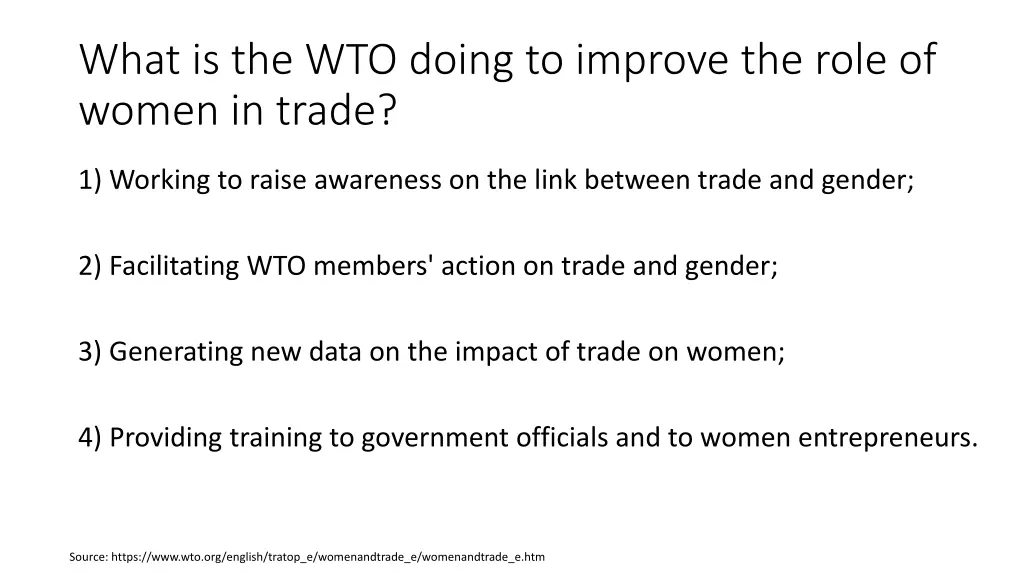 What is the WTO doing to improve the role of women in trade?

1) Working to raise awareness on the link between trade and gender;

2) Facilitating WTO members' action on trade and gender;

3) Generating new data on the impact of trade on women;

4) Providing training to government officials and to women entrepreneurs.

Source: https://www.wto.org/english/tratop_e/womenandtrade_e/womenandtrade_e.htm